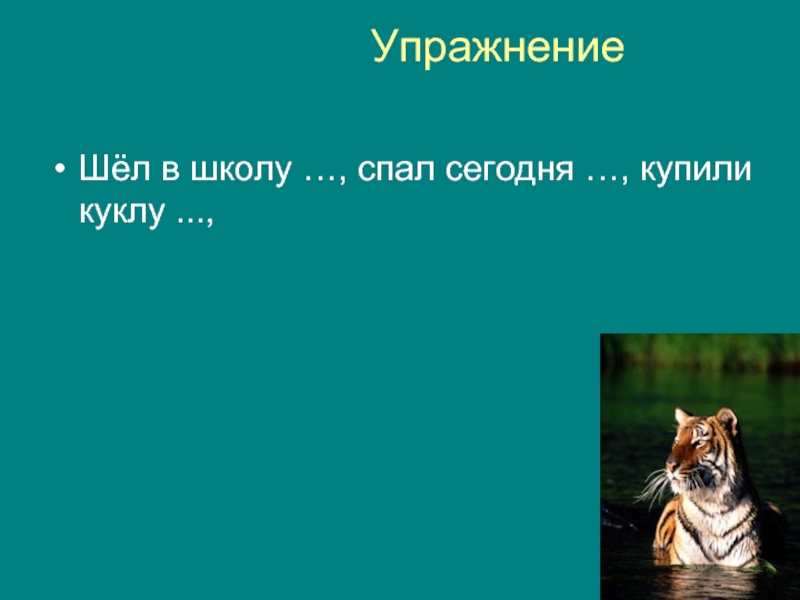 Упражнение

• Шёл в школу …, спал сегодня …, купили куклу ...,